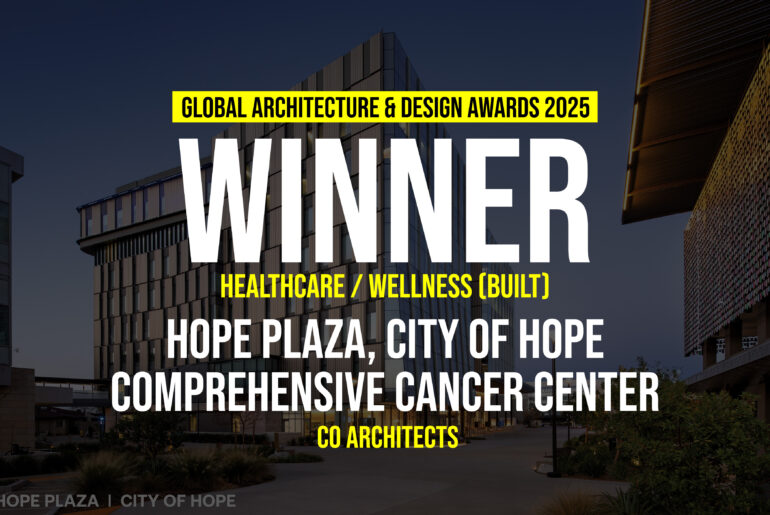 GLOBAL ARCHITECTURE & DESIGN AWARDS 2025

WINNER

HEALTHCARE / WELLNESS (BUILT)

HOPE PLAZA, CITY OF HOPE
COMPREHENSIVE CANCER CENTER

CO ARCHITECTS

HOPE PLAZA | CITY OF HOPE